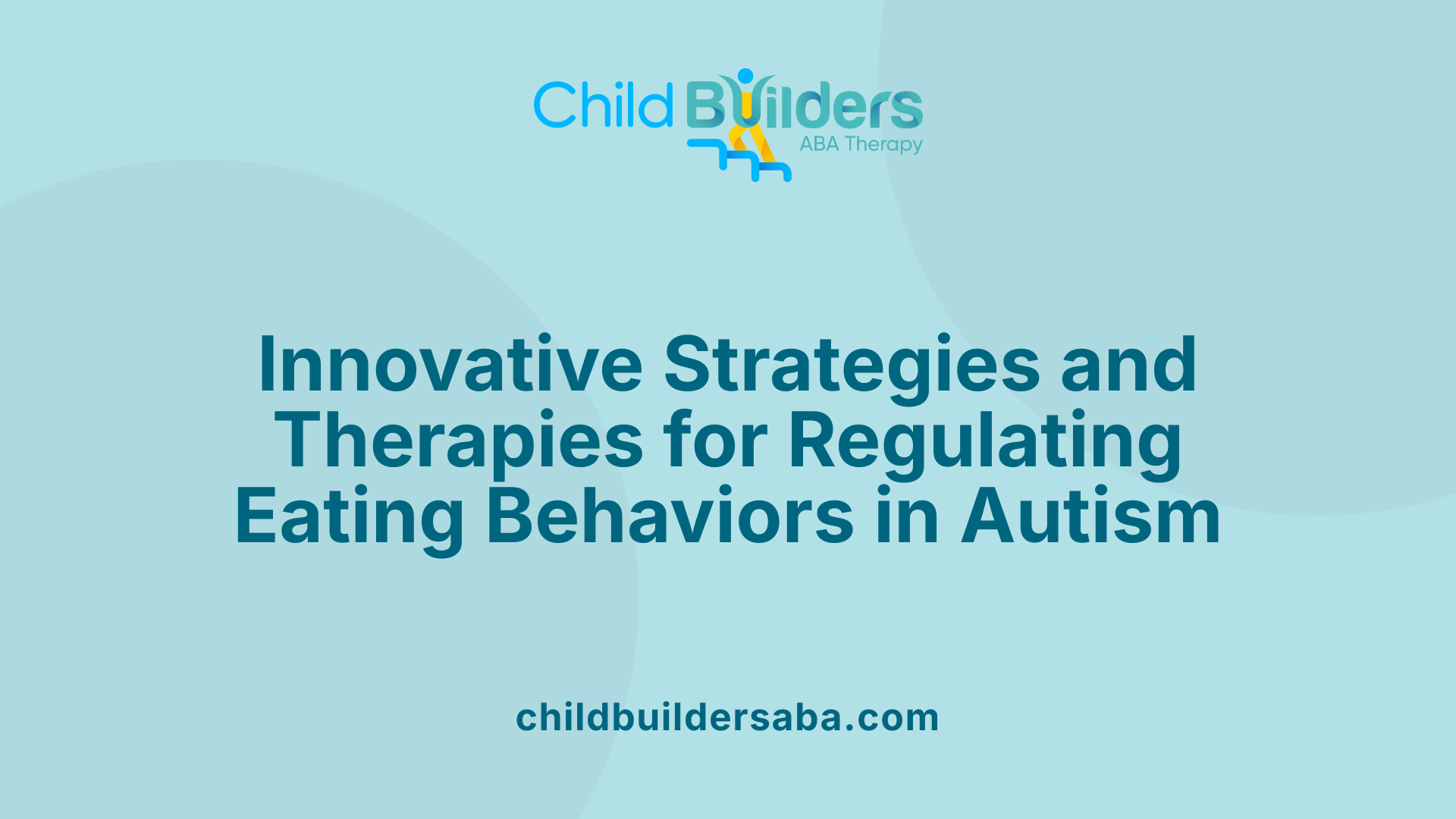 Child Builders
ABA Therapy

Innovative Strategies and Therapies for Regulating Eating Behaviors in Autism

childbuildersaba.com